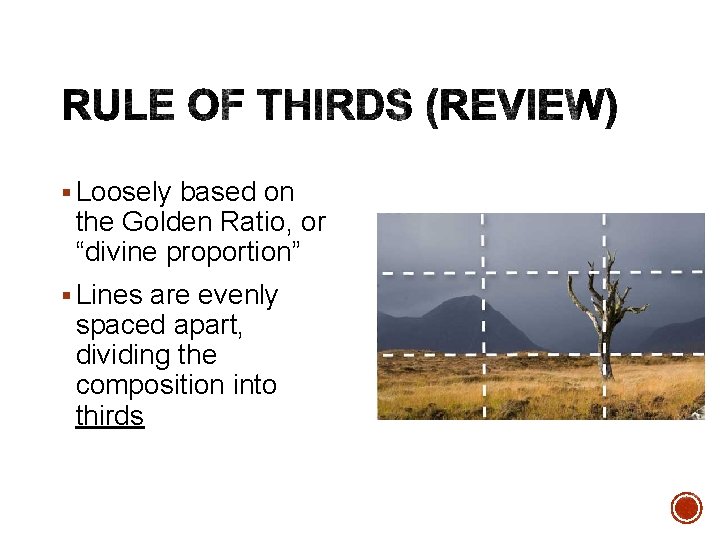 RULE OF THIRDS (REVIEW)

▪ Loosely based on the Golden Ratio, or “divine proportion”

▪ Lines are evenly spaced apart, dividing the composition into thirds